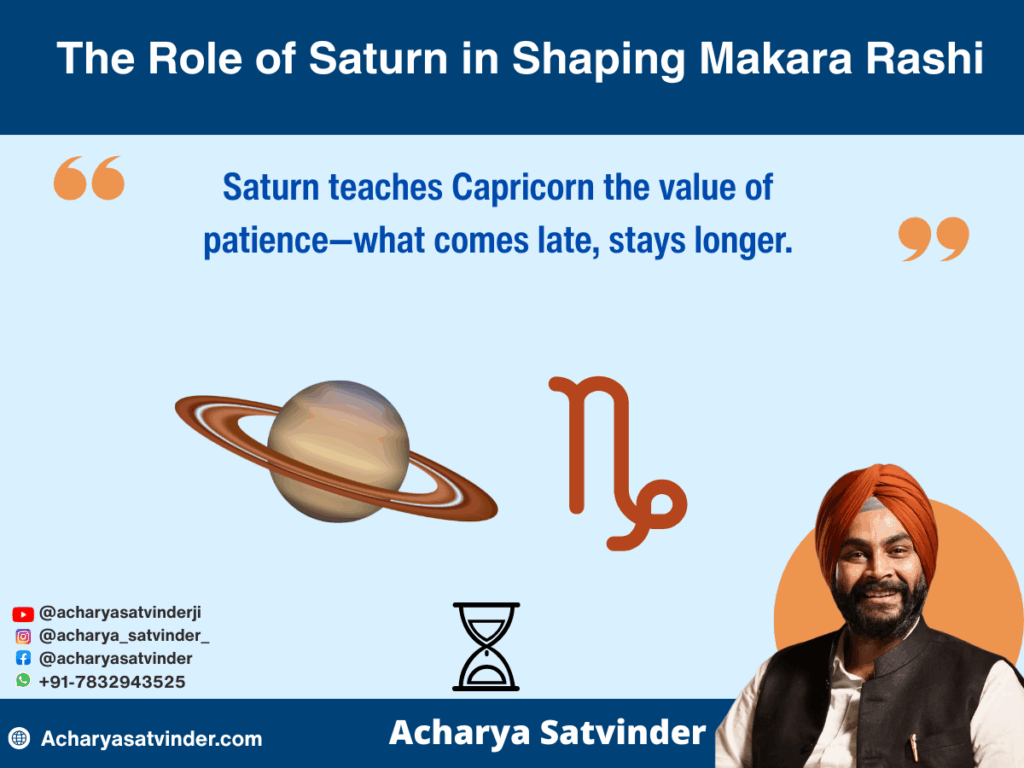 The Role of Saturn in Shaping Makara Rashi

Saturn teaches Capricorn the value of patience—what comes late, stays longer.

@acharyasatvinderji
@acharya_satvinder_
@acharyasatvinder
+91-7832943525

Acharyasatvinder.com

Acharya Satvinder